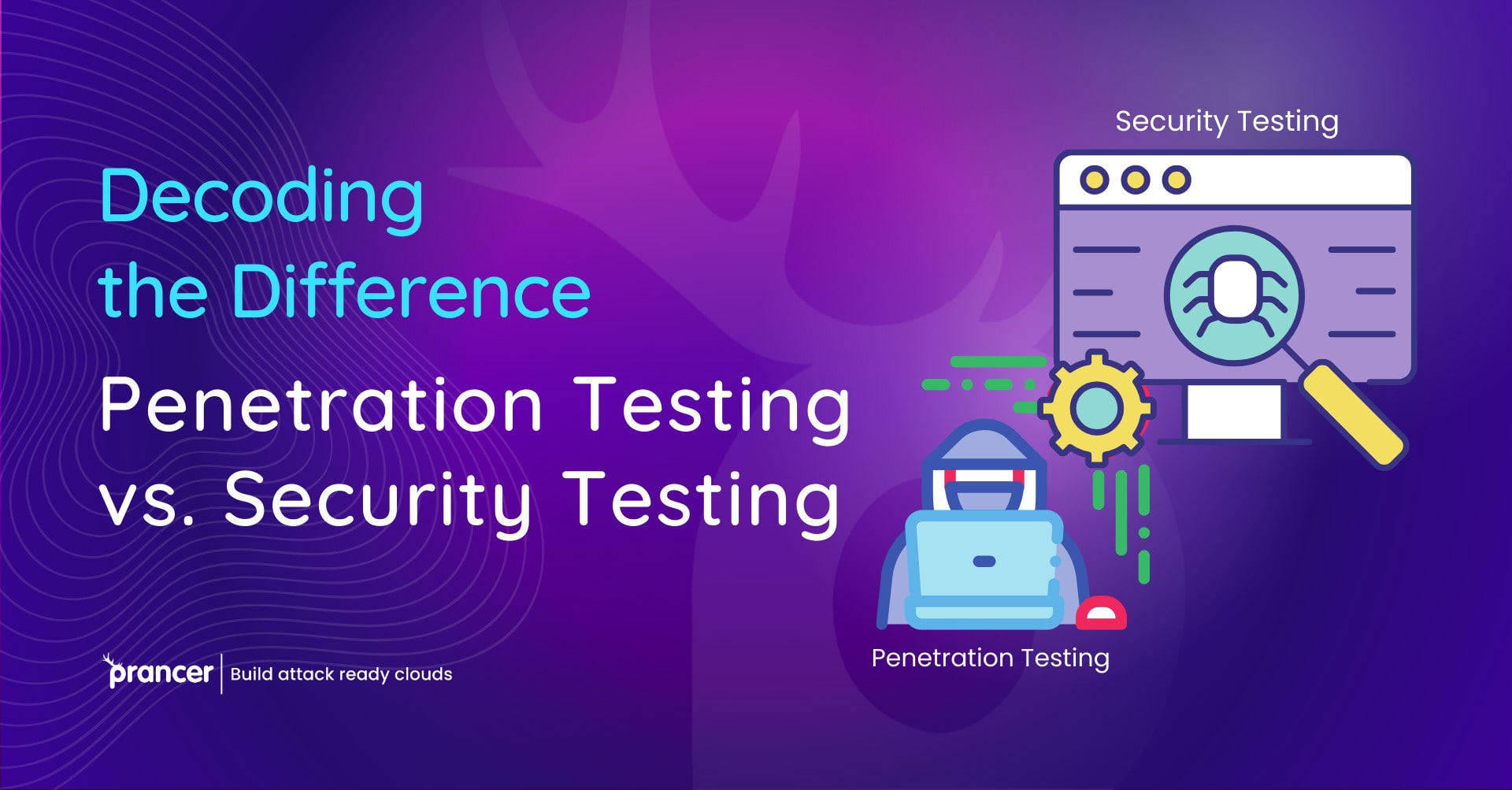 Decoding the Difference

Penetration Testing vs. Security Testing

Security Testing

Penetration Testing

prancer | Build attack ready clouds